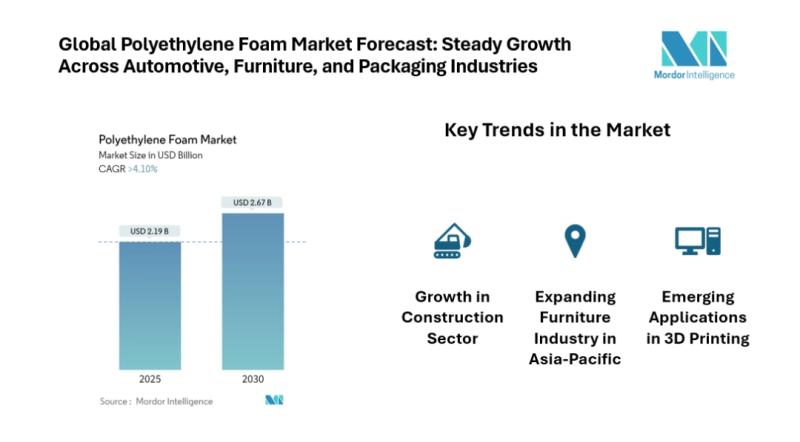 Global Polyethylene Foam Market Forecast: Steady Growth Across Automotive, Furniture, and Packaging Industries

Mordor Intelligence

Polyethylene Foam Market
Market Size in USD Billion
CAGR >4.10%

USD 2.19 B
USD 2.67 B

2025
2030

Source : Mordor Intelligence

Key Trends in the Market

Growth in Construction Sector

Expanding Furniture Industry in Asia-Pacific

Emerging Applications in 3D Printing